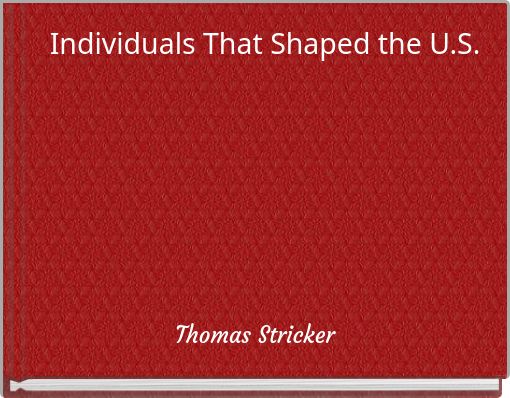 Individuals That Shaped the U.S.

Thomas Stricker